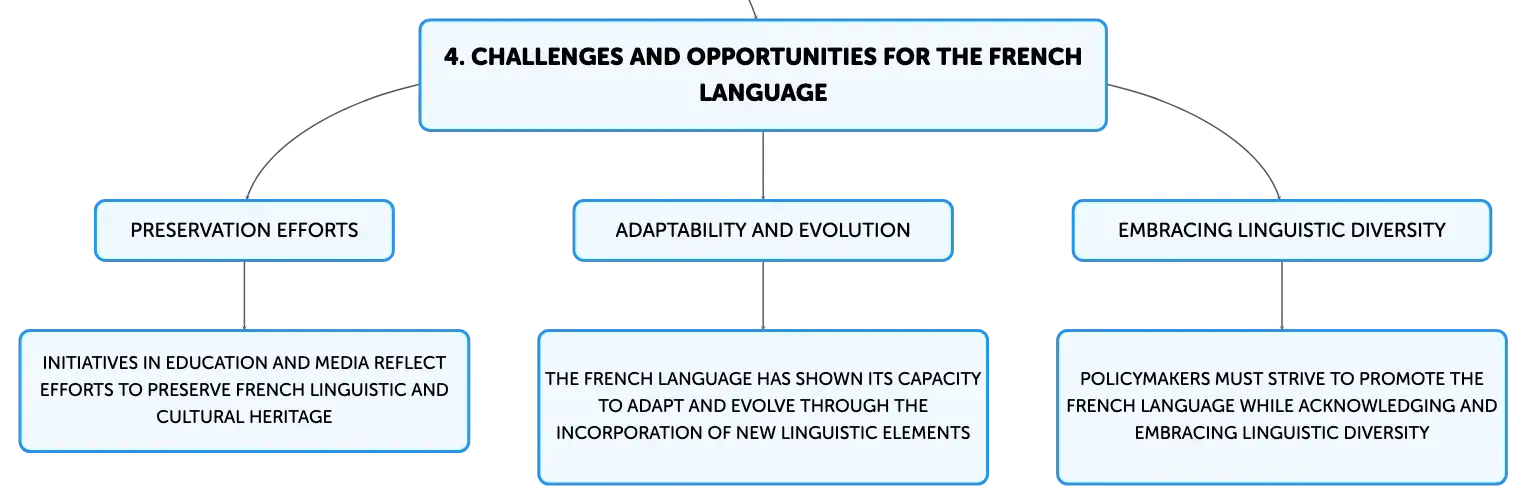 4. CHALLENGES AND OPPORTUNITIES FOR THE FRENCH LANGUAGE

PRESERVATION EFFORTS

INITIATIVES IN EDUCATION AND MEDIA REFLECT EFFORTS TO PRESERVE FRENCH LINGUISTIC AND CULTURAL HERITAGE

ADAPTABILITY AND EVOLUTION

THE FRENCH LANGUAGE HAS SHOWN ITS CAPACITY TO ADAPT AND EVOLVE THROUGH THE INCORPORATION OF NEW LINGUISTIC ELEMENTS

EMBRACING LINGUISTIC DIVERSITY

POLICYMAKERS MUST STRIVE TO PROMOTE THE FRENCH LANGUAGE WHILE ACKNOWLEDGING AND EMBRACING LINGUISTIC DIVERSITY